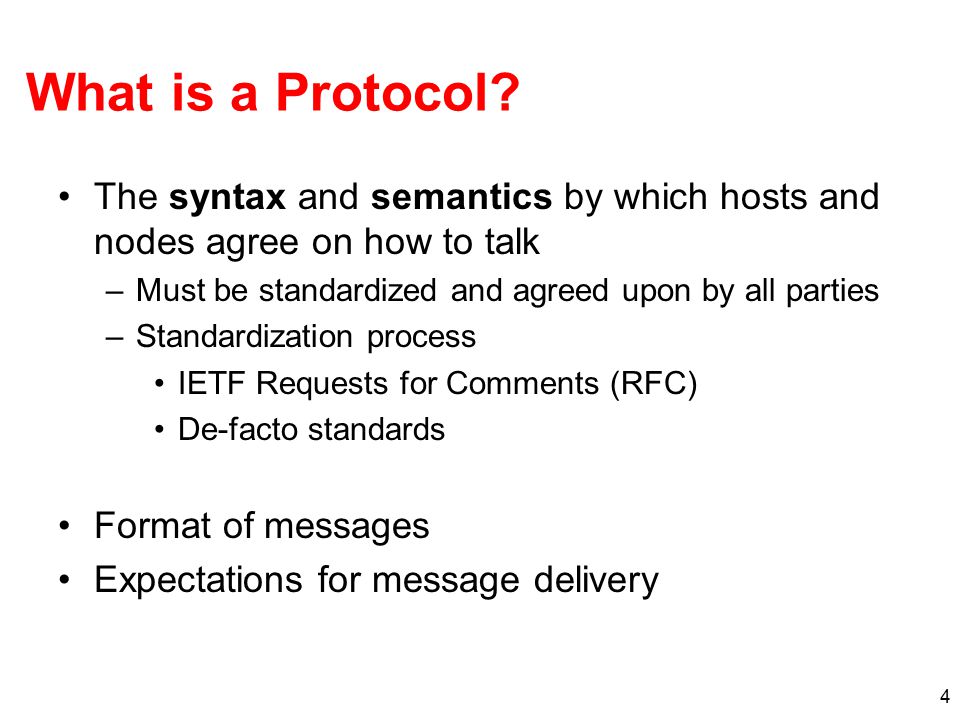 What is a Protocol?

• The syntax and semantics by which hosts and nodes agree on how to talk
– Must be standardized and agreed upon by all parties
– Standardization process
• IETF Requests for Comments (RFC)
• De-facto standards

• Format of messages
• Expectations for message delivery

4